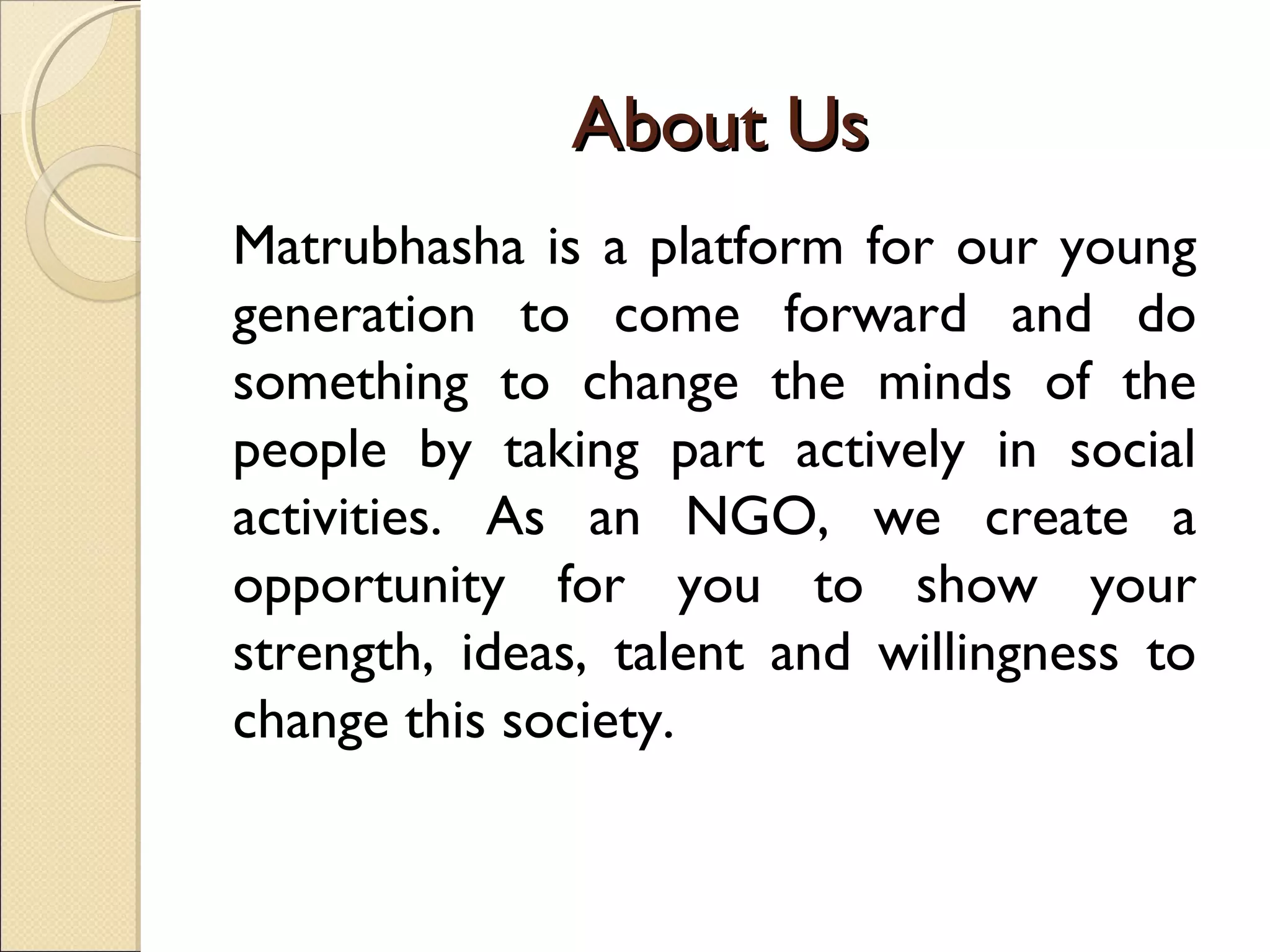 About Us

Matrubhasha is a platform for our young generation to come forward and do something to change the minds of the people by taking part actively in social activities. As an NGO, we create a opportunity for you to show your strength, ideas, talent and willingness to change this society.